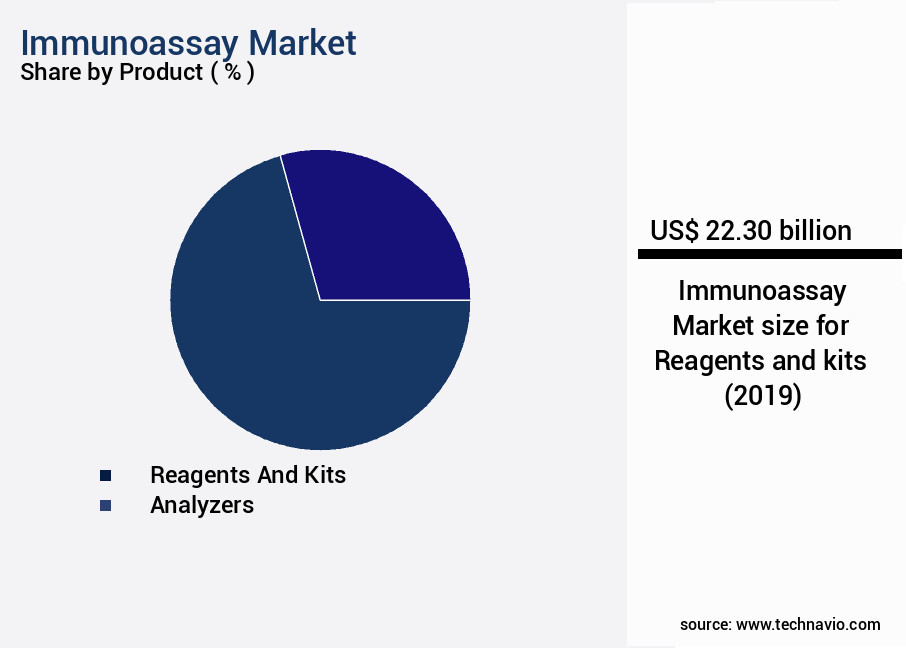 Immunoassay Market
Share by Product ( % )

Reagents And Kits
Analyzers

US$ 22.30 billion

Immunoassay Market size for Reagents and kits (2019)

source: www.technavio.com